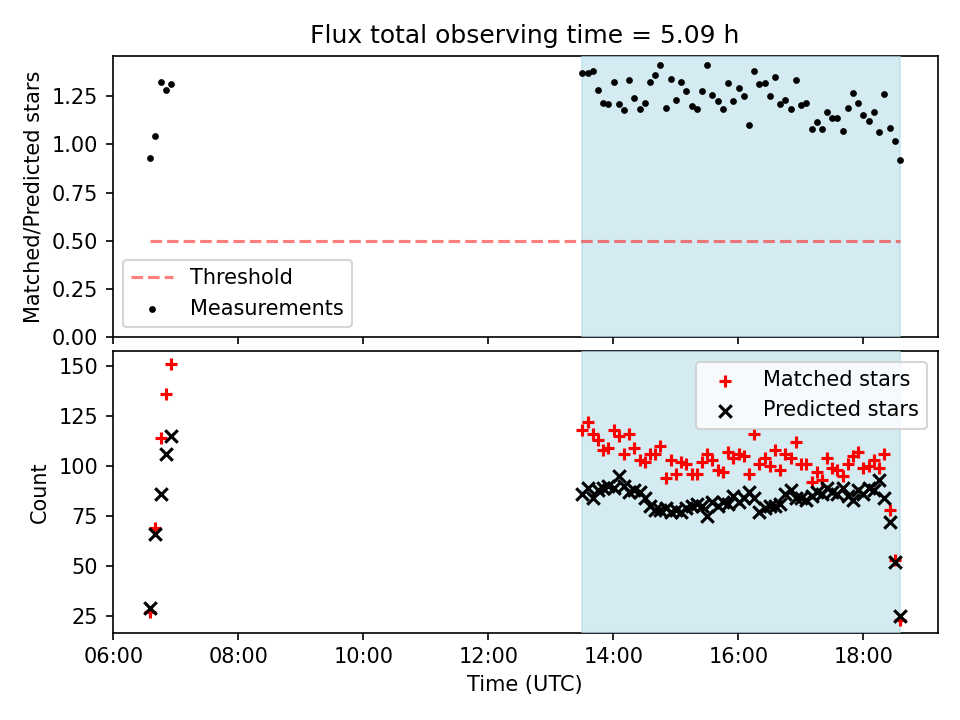 Flux total observing time = 5.09 h

Matched/Predicted stars

1.25
1.00
0.75
0.50
0.25
0.00

Threshold
Measurements

Count

150
125
100
75
50
25

Matched stars
Predicted stars

06:00
08:00
10:00
12:00
14:00
16:00
18:00

Time (UTC)